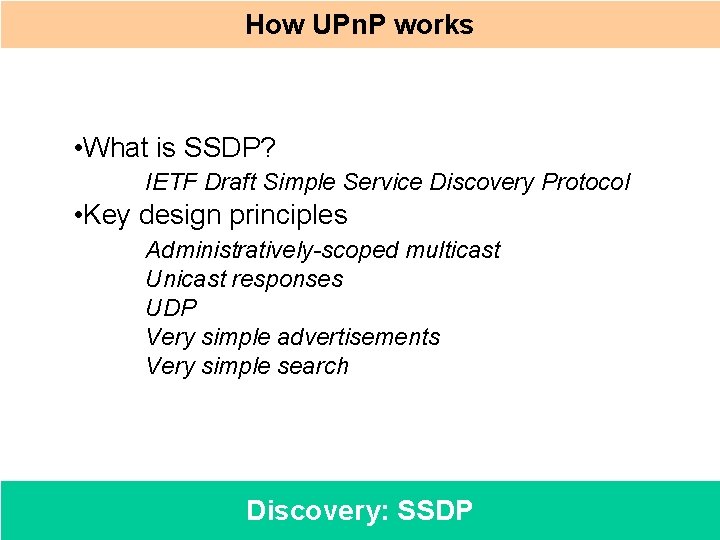 How UPnP works

•What is SSDP?

IETF Draft Simple Service Discovery Protocol

•Key design principles

Administratively-scoped multicast
Unicast responses
UDP
Very simple advertisements
Very simple search

Discovery: SSDP